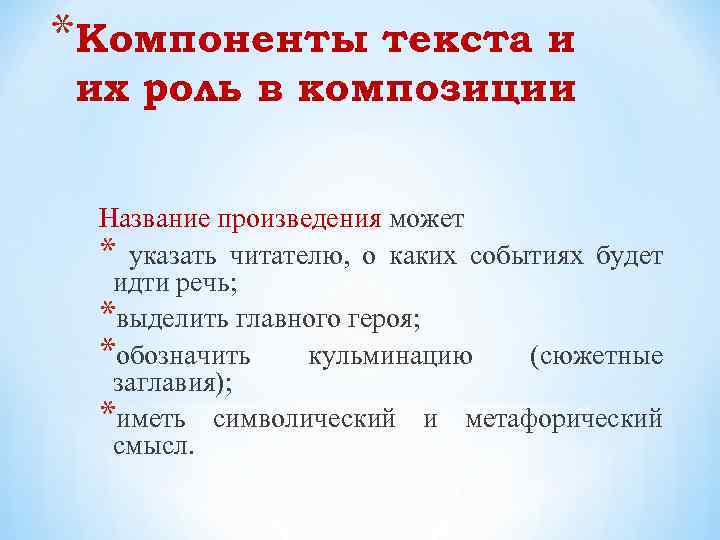 *Компоненты текста и их роль в композиции

Название произведения может

* указать читателю, о каких событиях будет идти речь;

*выделить главного героя;

*обозначить кульминацию (сюжетные заглавия);

*иметь символический и метафорический смысл.